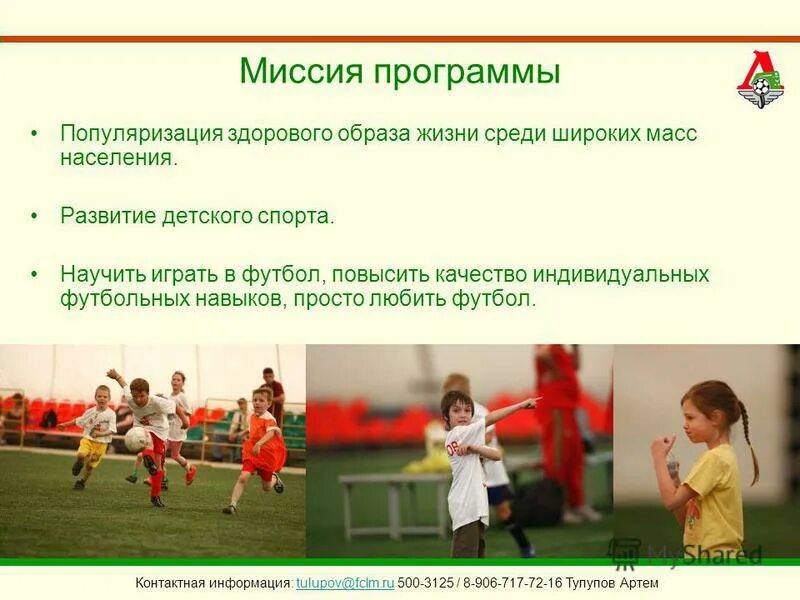 Миссия программы

• Популяризация здорового образа жизни среди широких масс населения.

• Развитие детского спорта.

• Научить играть в футбол, повысить качество индивидуальных футбольных навыков, просто любить футбол.

MyShared

Контактная информация: tulupov@fclm.ru 500-3125 / 8-906-717-72-16 Тулупов Артем